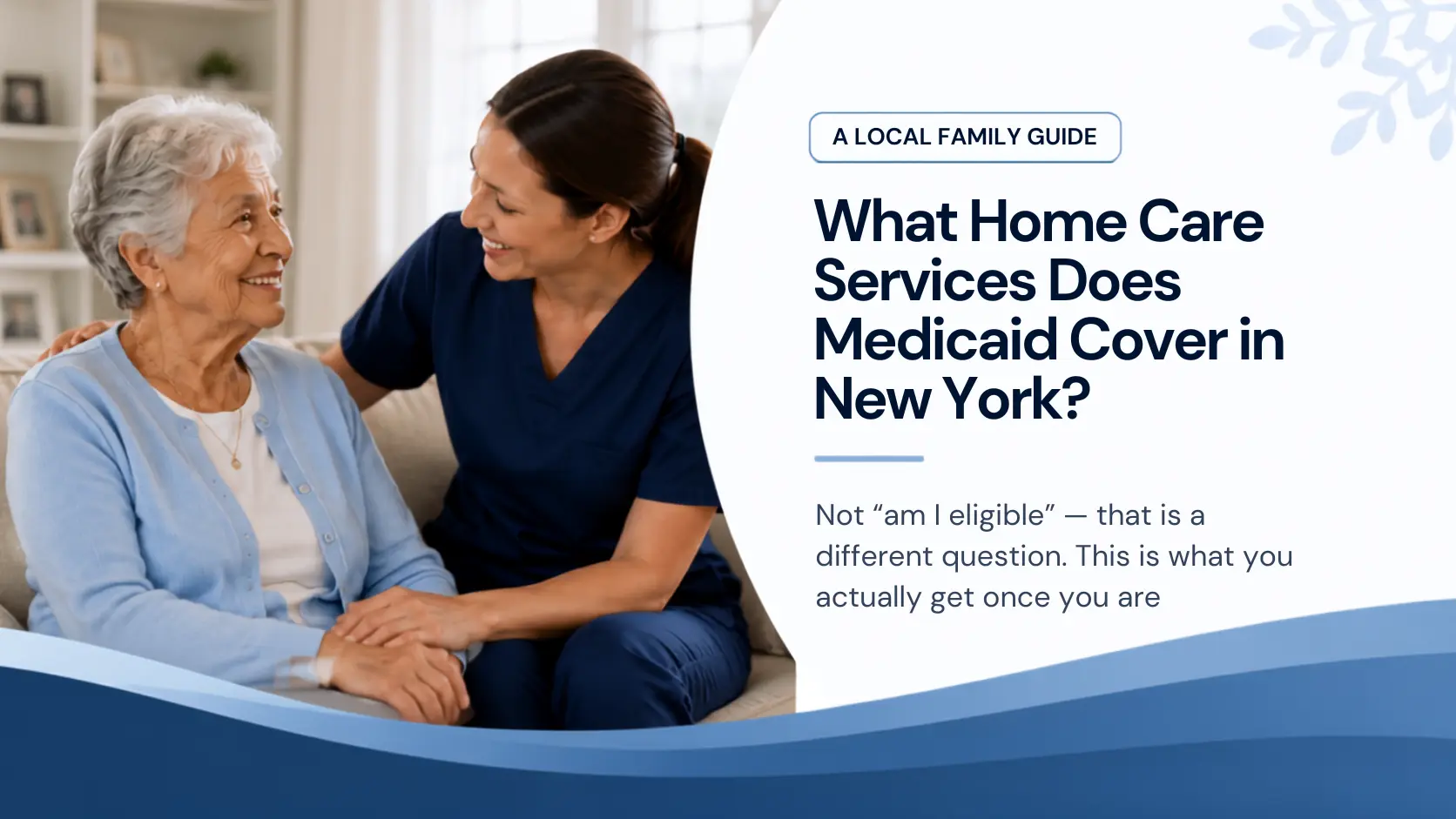 A LOCAL FAMILY GUIDE

What Home Care Services Does Medicaid Cover in New York?

Not “am I eligible” — that is a different question. This is what you actually get once you are